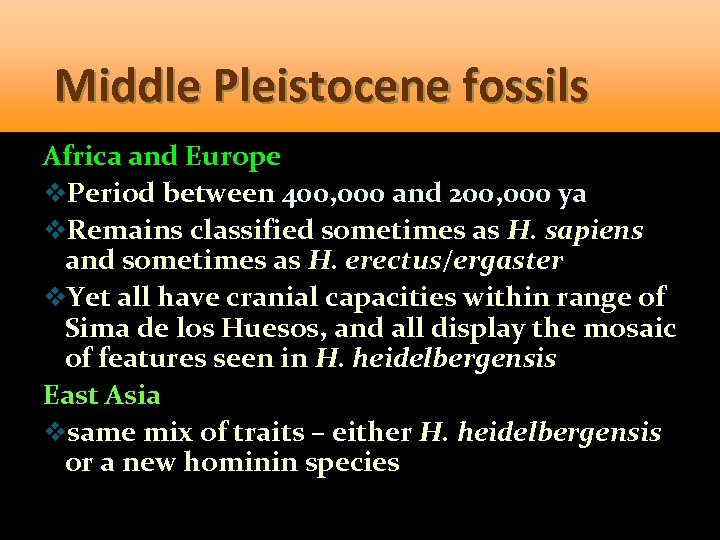 Middle Pleistocene fossils

Africa and Europe

❖Period between 400,000 and 200,000 ya

❖Remains classified sometimes as H. sapiens and sometimes as H. erectus/ergaster

❖Yet all have cranial capacities within range of Sima de los Huesos, and all display the mosaic of features seen in H. heidelbergensis

East Asia

❖same mix of traits – either H. heidelbergensis or a new hominin species